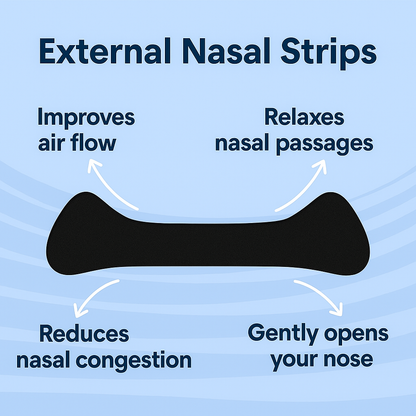 External Nasal Strips

Improves air flow

Relaxes nasal passages

Reduces nasal congestion

Gently opens your nose